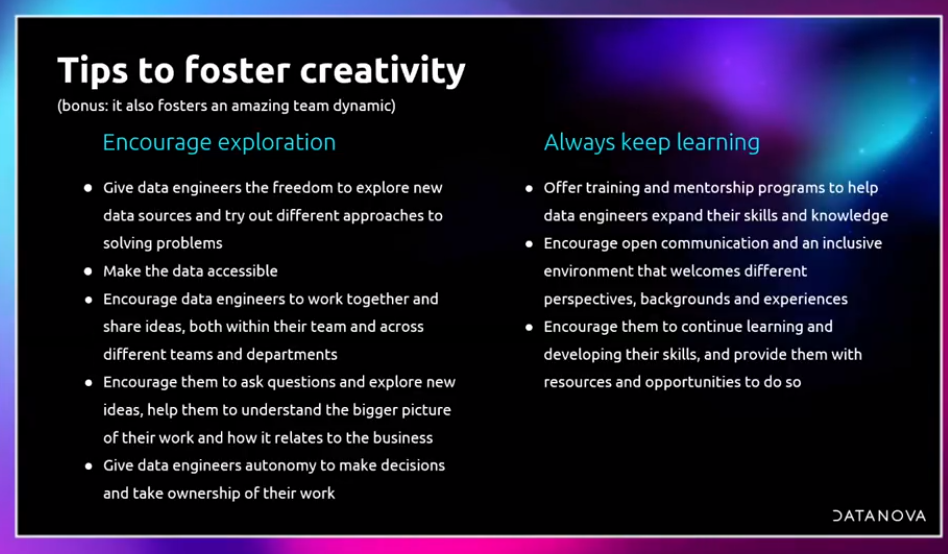 Tips to foster creativity
(bonus: it also fosters an amazing team dynamic)

Encourage exploration

- Give data engineers the freedom to explore new data sources and try out different approaches to solving problems
- Make the data accessible
- Encourage data engineers to work together and share ideas, both within their team and across different teams and departments
- Encourage them to ask questions and explore new ideas, help them to understand the bigger picture of their work and how it relates to the business
- Give data engineers autonomy to make decisions and take ownership of their work

Always keep learning

- Offer training and mentorship programs to help data engineers expand their skills and knowledge
- Encourage open communication and an inclusive environment that welcomes different perspectives, backgrounds and experiences
- Encourage them to continue learning and developing their skills, and provide them with resources and opportunities to do so

DATANOVA